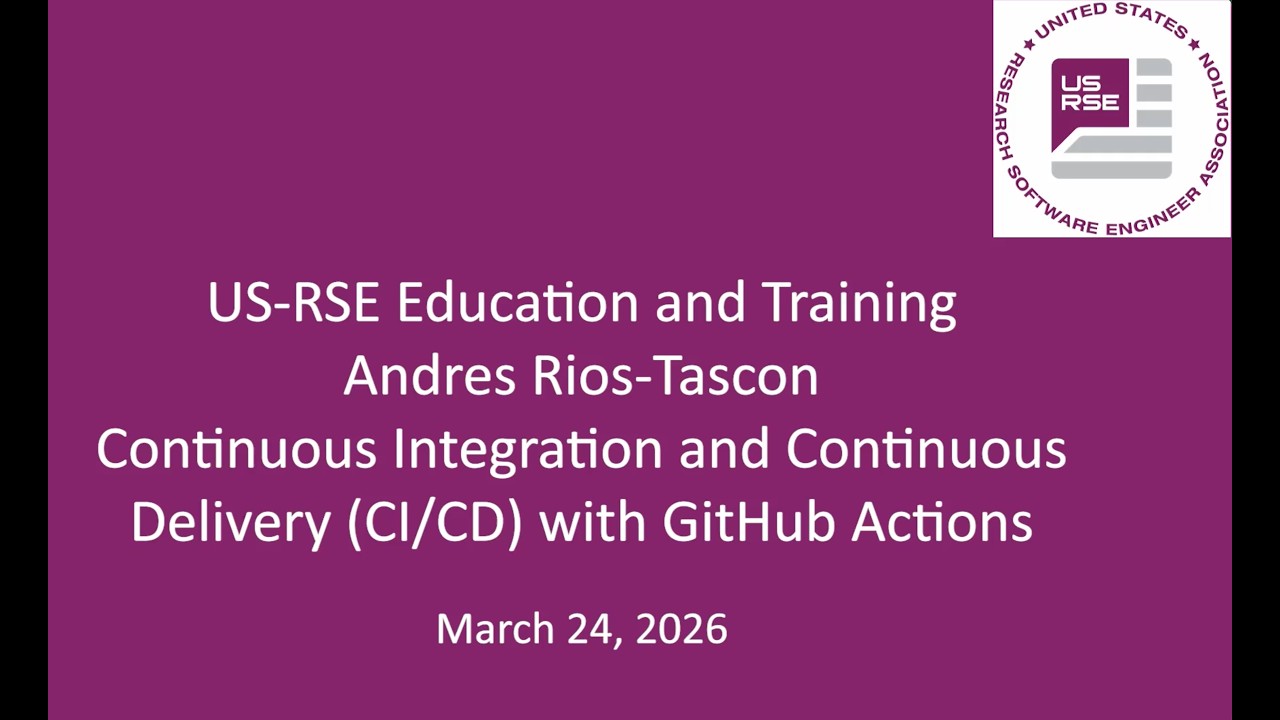 UNITED STATES RESEARCH SOFTWARE ENGINEER ASSOCIATION

US RSE

US-RSE Education and Training
Andres Rios-Tascon
Continuous Integration and Continuous Delivery (CI/CD) with GitHub Actions

March 24, 2026